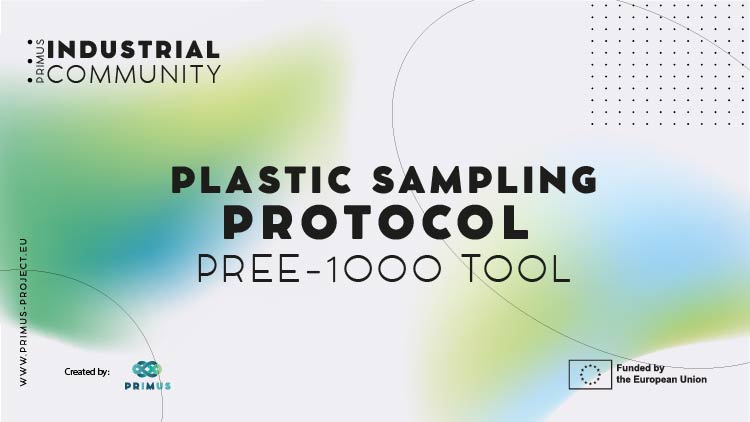 PRIMUS INDUSTRIAL COMMUNITY

PLASTIC SAMPLING
PROTOCOL
PREE-1000 TOOL

WWW.PRIMUS-PROJECT.EU

Created by:
PRIMUS

Funded by the European Union